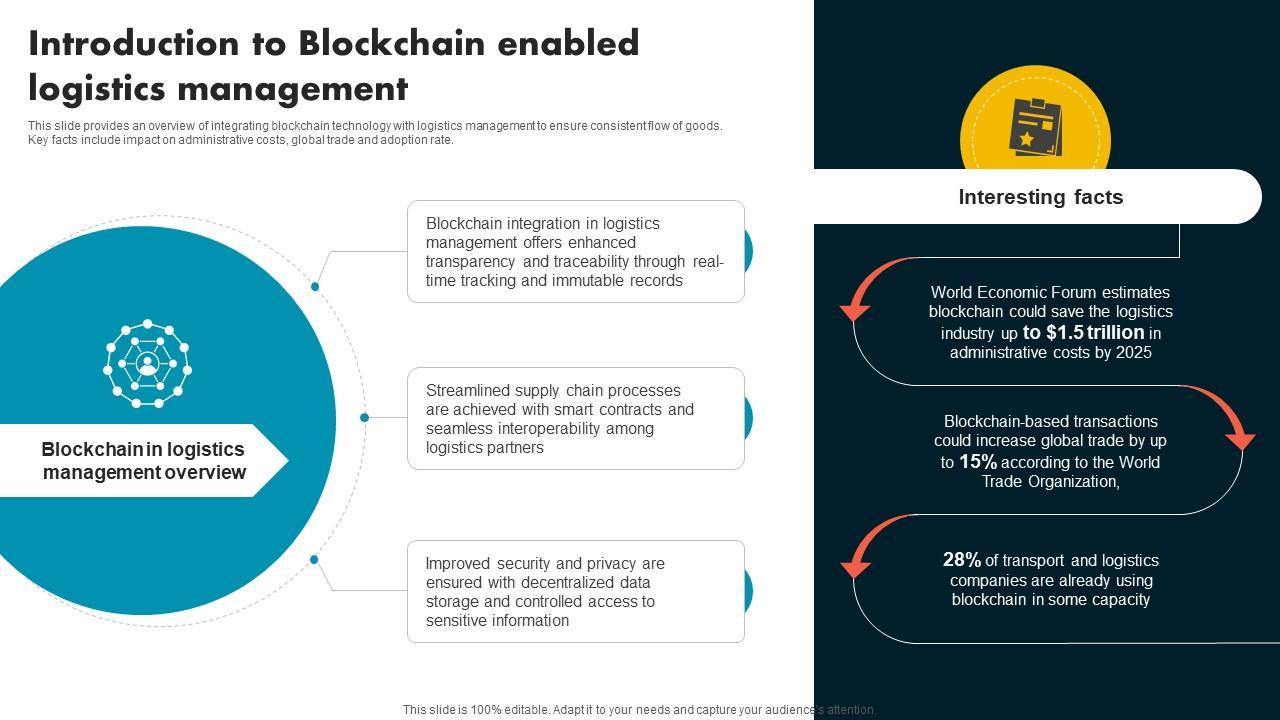 Introduction to Blockchain enabled logistics management

This slide provides an overview of integrating blockchain technology with logistics management to ensure consistent flow of goods. Key facts include impact on administrative costs, global trade and adoption rate.

Blockchain in logistics management overview

Blockchain integration in logistics management offers enhanced transparency and traceability through real-time tracking and immutable records

Streamlined supply chain processes are achieved with smart contracts and seamless interoperability among logistics partners

Improved security and privacy are ensured with decentralized data storage and controlled access to sensitive information

Interesting facts

World Economic Forum estimates blockchain could save the logistics industry up to $1.5 trillion in administrative costs by 2025

Blockchain-based transactions could increase global trade by up to 15% according to the World Trade Organization,

28% of transport and logistics companies are already using blockchain in some capacity

This slide is 100% editable. Adapt it to your needs and capture your audience's attention.